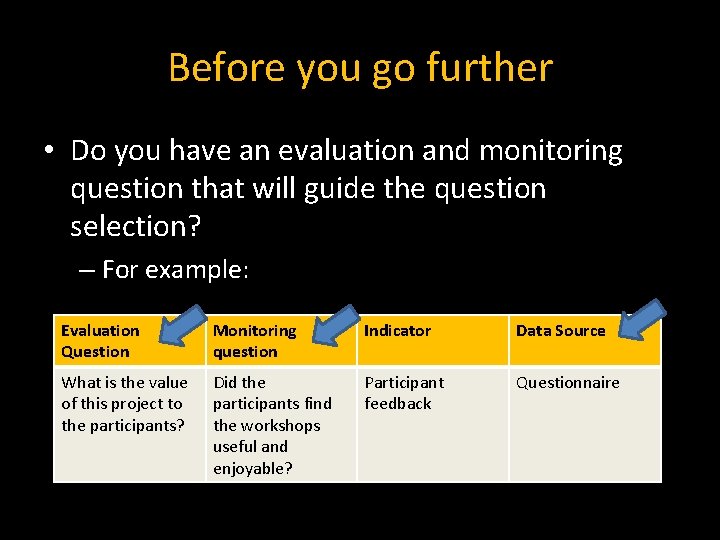 Before you go further

• Do you have an evaluation and monitoring question that will guide the question selection?

– For example:

| Evaluation Question | Monitoring question | Indicator | Data Source |
|---|---|---|---|
| What is the value of this project to the participants? | Did the participants find the workshops useful and enjoyable? | Participant feedback | Questionnaire |